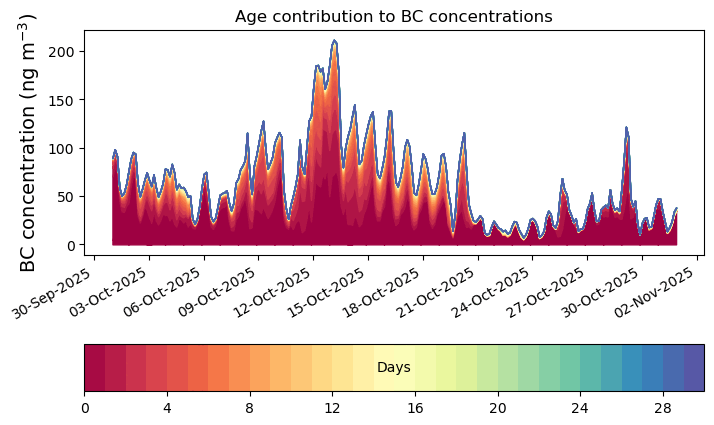 Age contribution to BC concentrations

BC concentration (ng m$^{-3}$)

200
150
100
50
0

30-Sep-2025
03-Oct-2025
06-Oct-2025
09-Oct-2025
12-Oct-2025
15-Oct-2025
18-Oct-2025
21-Oct-2025
24-Oct-2025
27-Oct-2025
30-Oct-2025
02-Nov-2025

Days

0
4
8
12
16
20
24
28